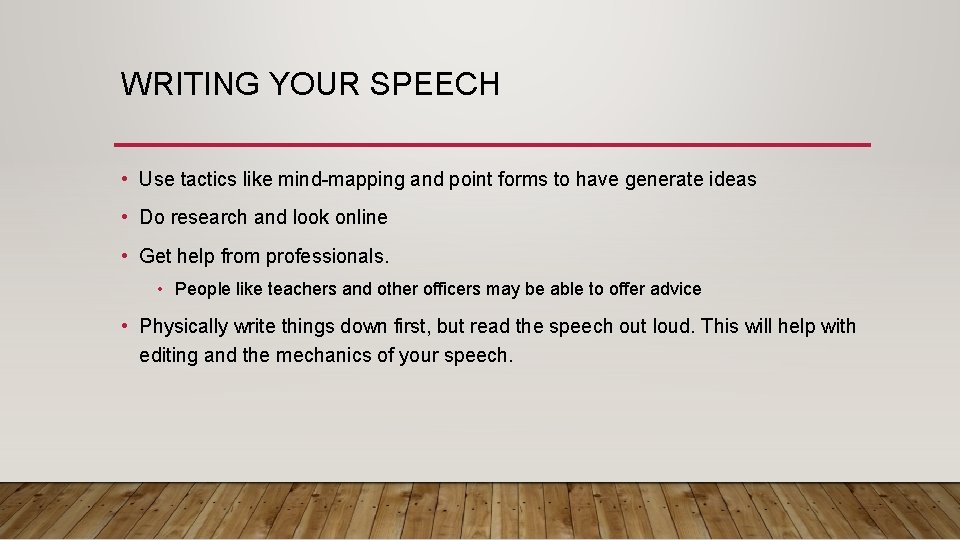 WRITING YOUR SPEECH

• Use tactics like mind-mapping and point forms to have generate ideas

• Do research and look online

• Get help from professionals.

• People like teachers and other officers may be able to offer advice

• Physically write things down first, but read the speech out loud. This will help with editing and the mechanics of your speech.